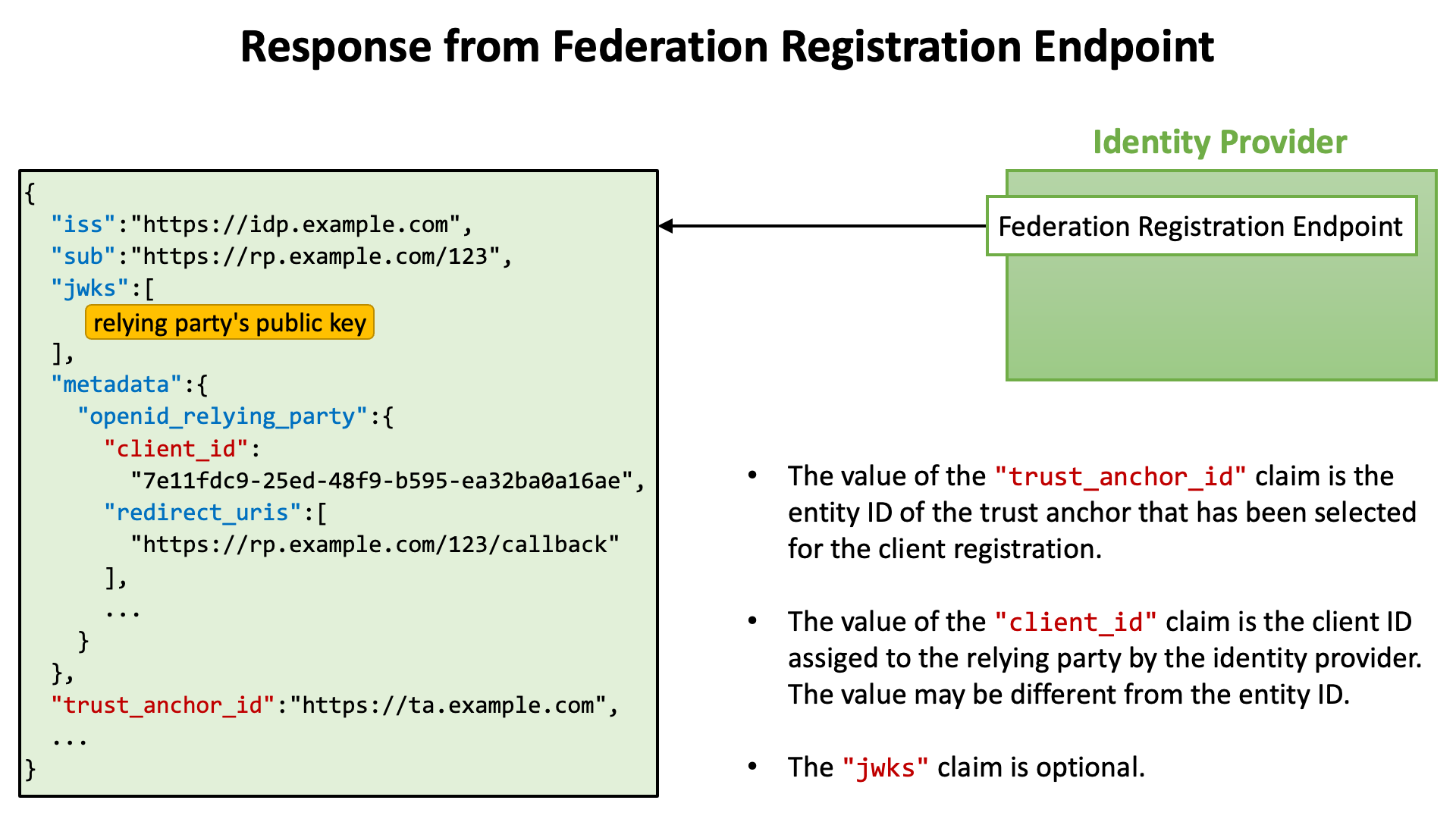 Response from Federation Registration Endpoint

{
"iss":"https://idp.example.com",
"sub":"https://rp.example.com/123",
"jwks":[
relying party's public key
],
"metadata":{
"openid_relying_party":{
"client_id":
"7e11fdc9-25ed-48f9-b595-ea32ba0a16ae",
"redirect_uris":[
"https://rp.example.com/123/callback"
],
...
}
},
"trust_anchor_id":"https://ta.example.com",
...
}

Identity Provider

Federation Registration Endpoint

• The value of the "trust_anchor_id" claim is the entity ID of the trust anchor that has been selected for the client registration.

• The value of the "client_id" claim is the client ID assiged to the relying party by the identity provider. The value may be different from the entity ID.

• The "jwks" claim is optional.